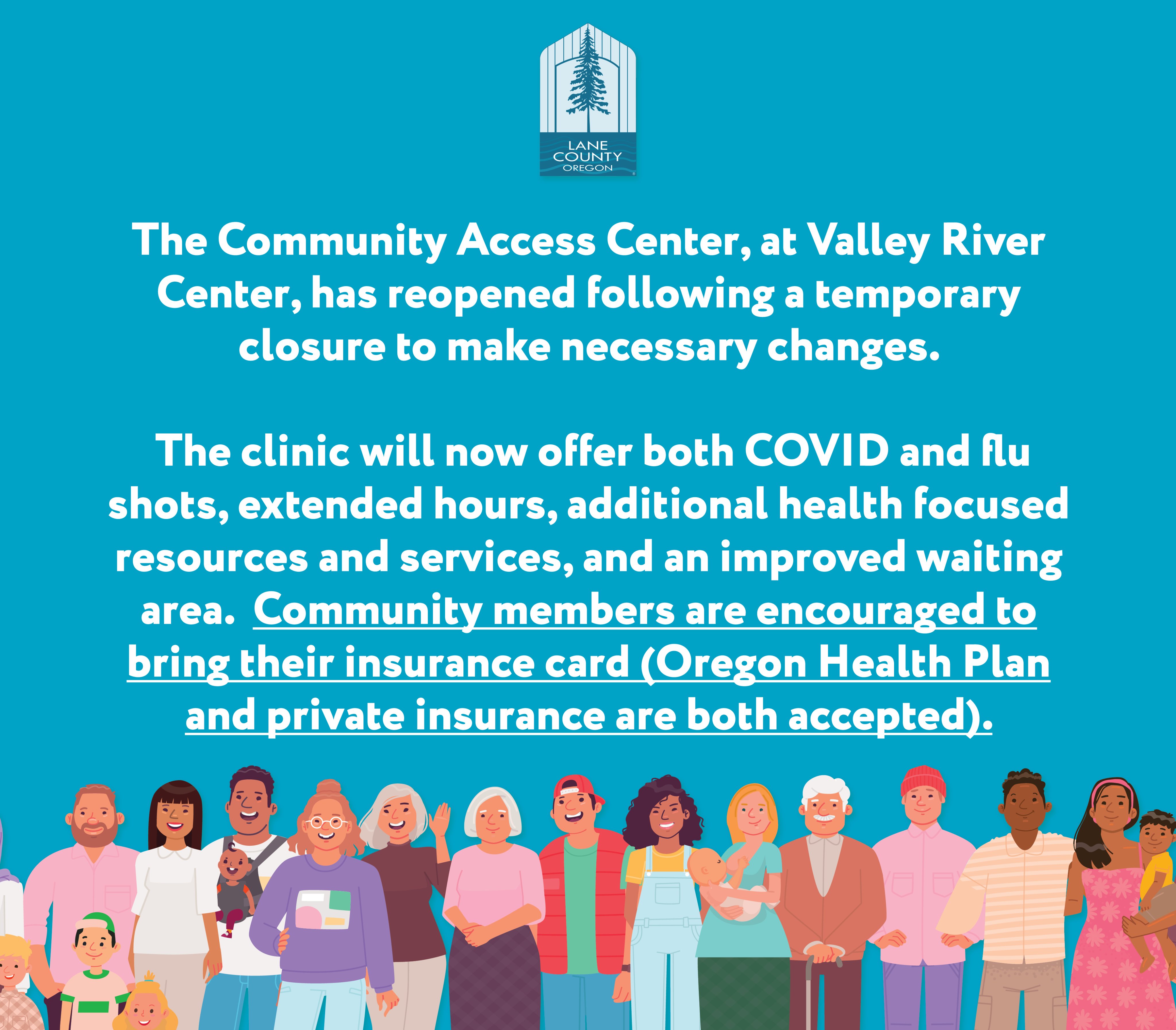 LANE COUNTY OREGON

The Community Access Center, at Valley River Center, has reopened following a temporary closure to make necessary changes.

The clinic will now offer both COVID and flu shots, extended hours, additional health focused resources and services, and an improved waiting area. Community members are encouraged to bring their insurance card (Oregon Health Plan and private insurance are both accepted).